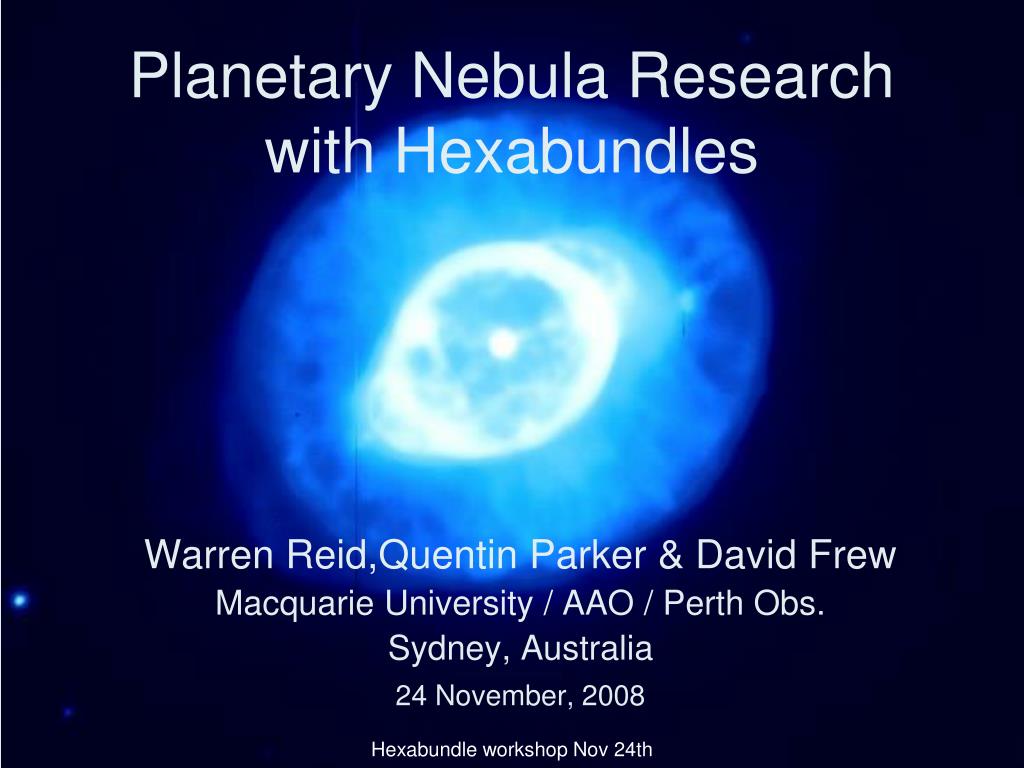 Planetary Nebula Research with Hexabundles

Warren Reid,Quentin Parker & David Frew
Macquarie University / AAO / Perth Obs.
Sydney, Australia
24 November, 2008

Hexabundle workshop Nov 24th